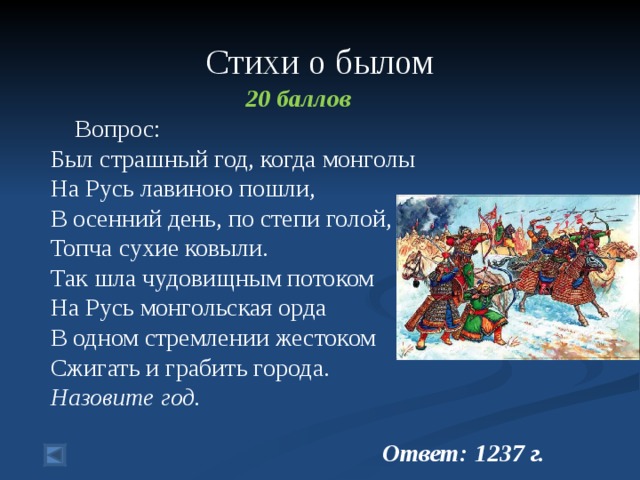 Стихи о былом

20 баллов

Вопрос:

Был страшный год, когда монголы
На Русь лавиною пошли,
В осенний день, по степи голой,
Топча сухие ковыли.
Так шла чудовищным потоком
На Русь монгольская орда
В одном стремлении жестоком
Сжигать и грабить города.
Назовите год.

Ответ: 1237 г.